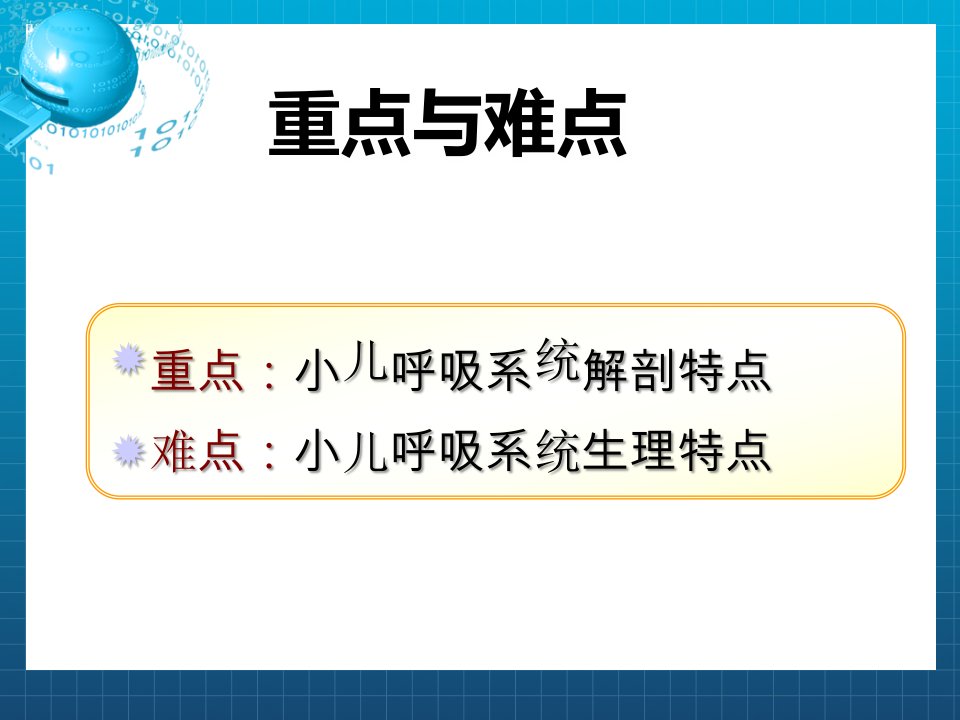 重点与难点

重点：小儿呼吸系统解剖特点

难点：小儿呼吸系统生理特点